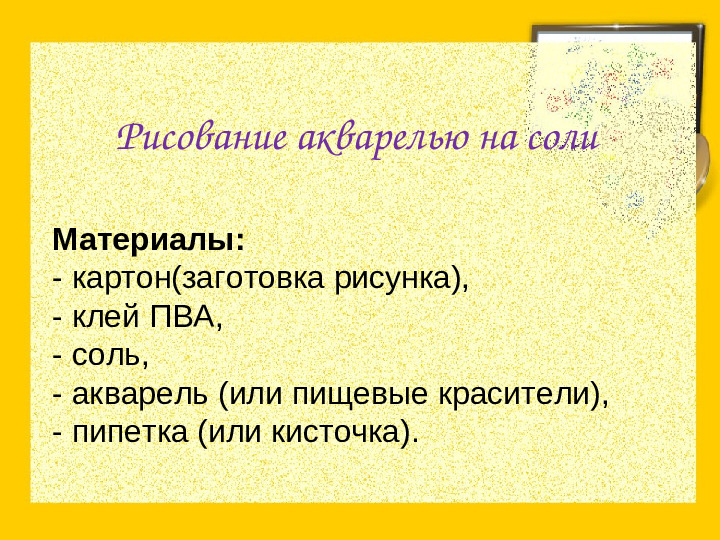 Рисование акварелью на соли

Материалы:
- картон(заготовка рисунка),
- клей ПВА,
- соль,
- акварель (или пищевые красители),
- пипетка (или кисточка).